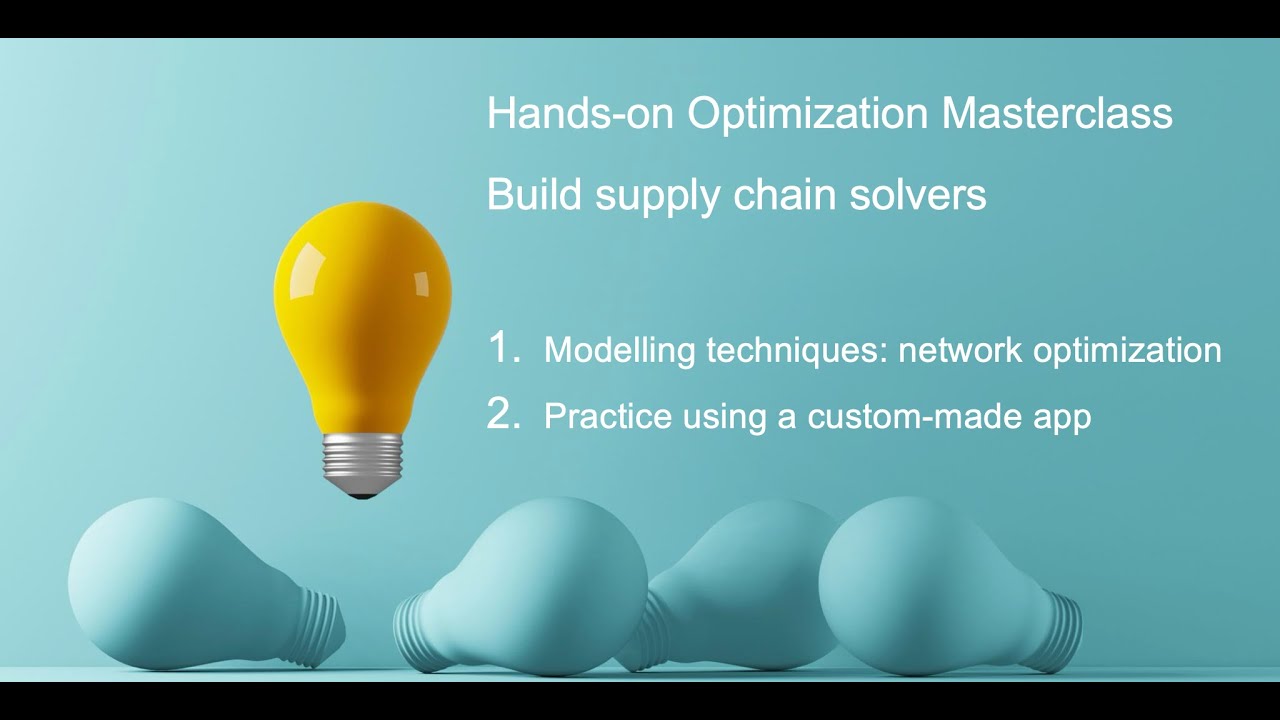 Hands-on Optimization Masterclass

Build supply chain solvers

1. Modelling techniques: network optimization
2. Practice using a custom-made app